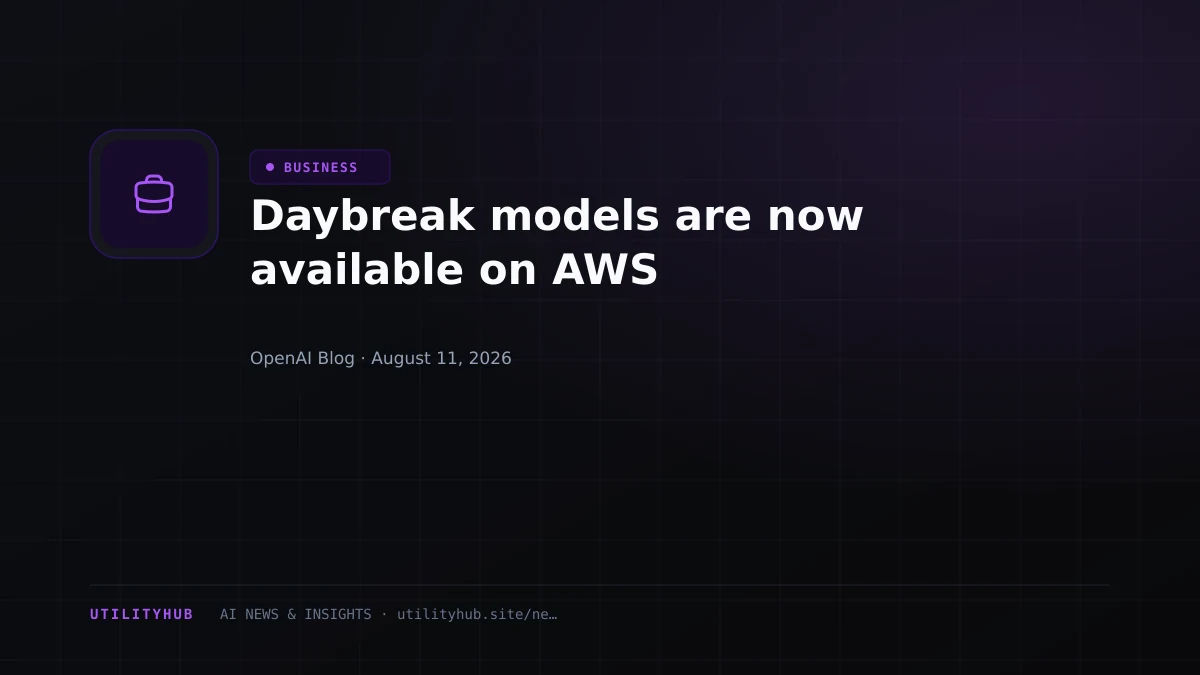 BUSINESS

Daybreak models are now available on AWS

OpenAI Blog · August 11, 2026

UTILITYHUB AI NEWS & INSIGHTS · utilityhub.site/ne…